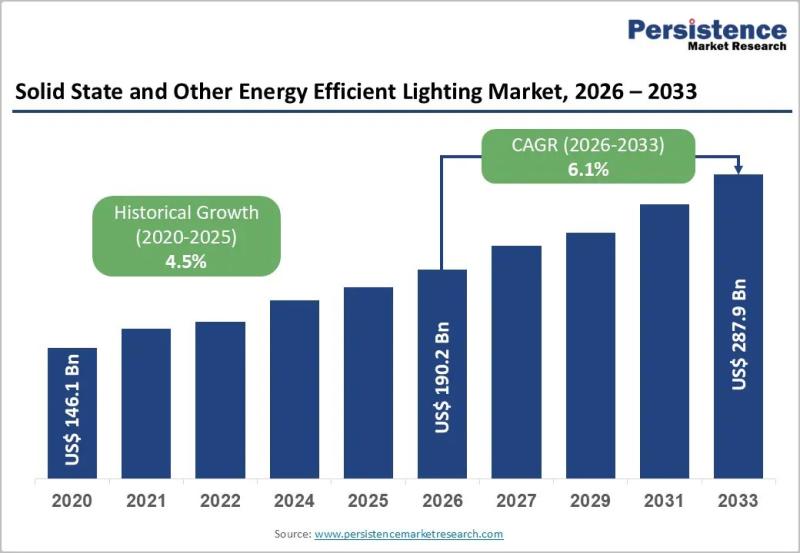 Persistence
Market Research

Solid State and Other Energy Efficient Lighting Market, 2026 – 2033

CAGR (2026-2033)
6.1%

Historical Growth
(2020-2025)
4.5%

US$ 146.1 Bn
US$ 190.2 Bn
US$ 287.9 Bn

2020
2021
2022
2024
2025
2026
2027
2029
2031
2033

Source: www.persistencemarketresearch.com